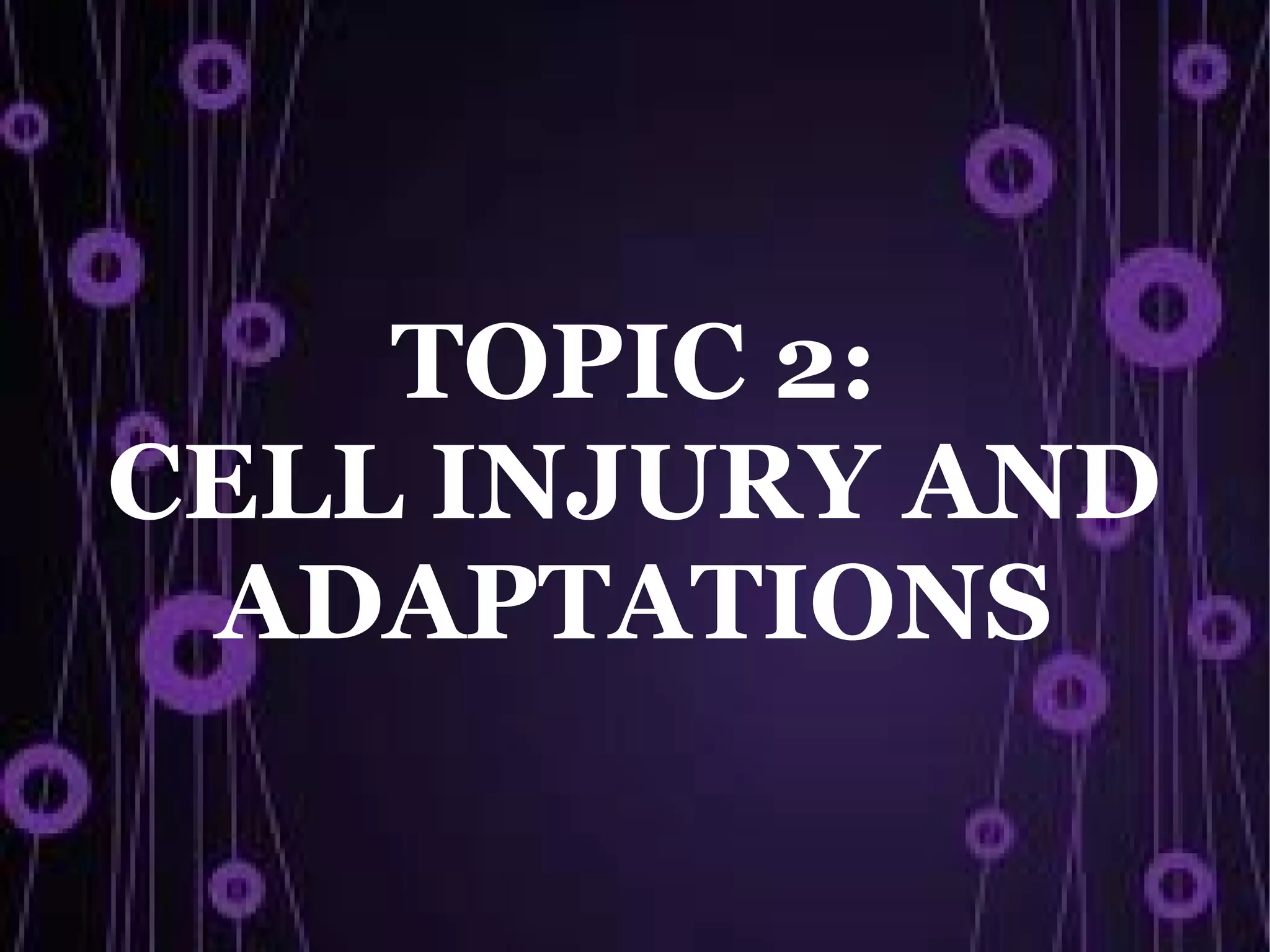 TOPIC 2:
CELL INJURY AND ADAPTATIONS